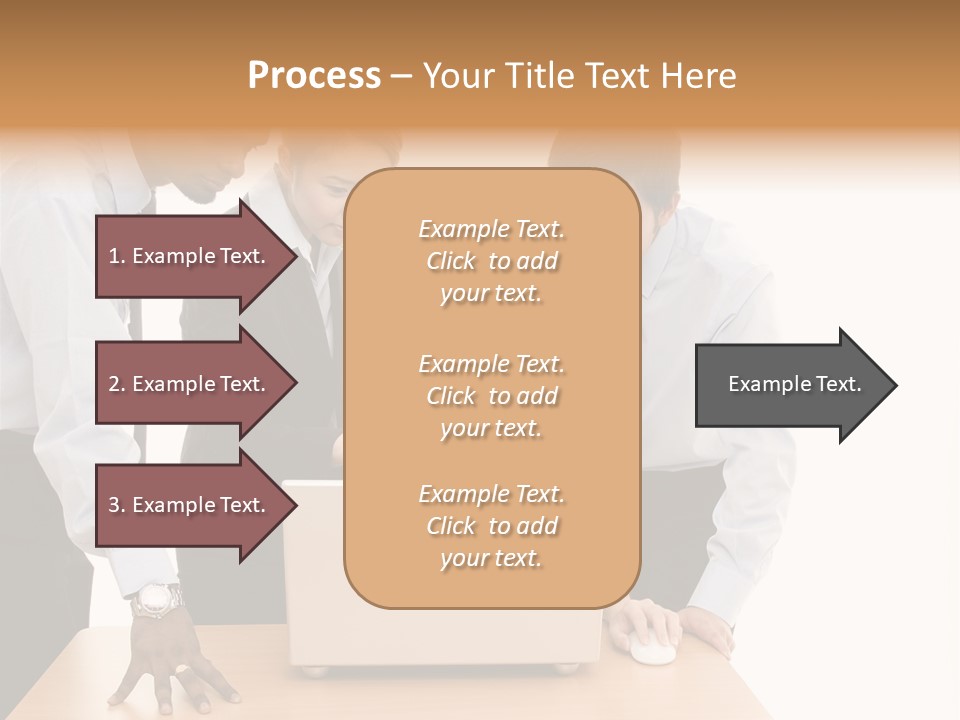 Process – Your Title Text Here

1. Example Text.

2. Example Text.

3. Example Text.

Example Text. Click to add your text.

Example Text. Click to add your text.

Example Text. Click to add your text.

Example Text.